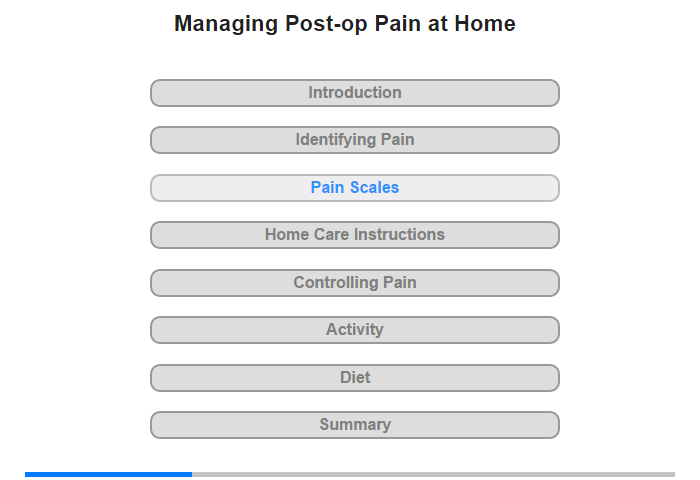 Managing Post-op Pain at Home

Introduction

Identifying Pain

Pain Scales

Home Care Instructions

Controlling Pain

Activity

Diet

Summary